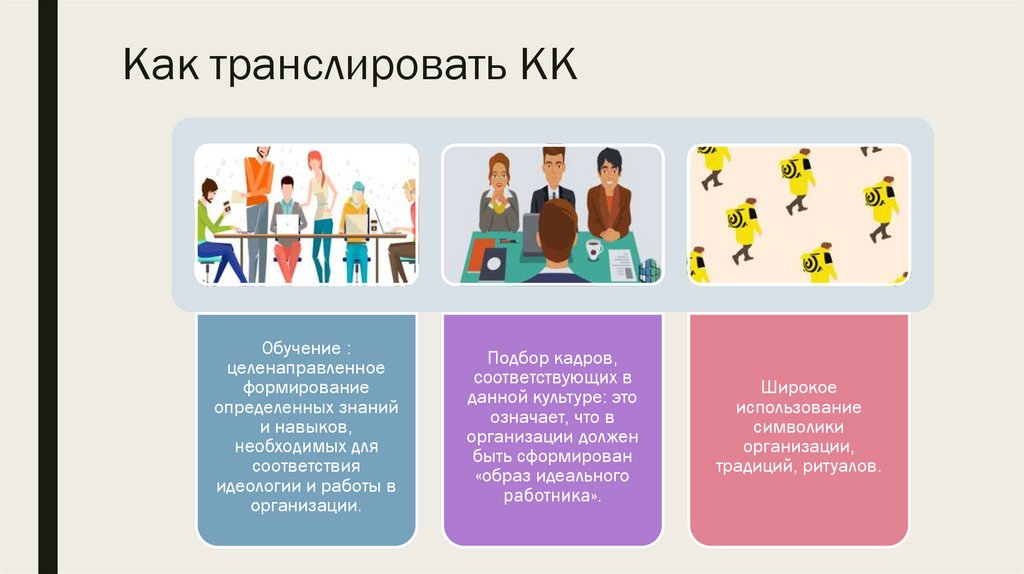 Как транслировать КК

Обучение : целенаправленное формирование определенных знаний и навыков, необходимых для соответствия идеологии и работы в организации.

Подбор кадров, соответствующих в данной культуре: это означает, что в организации должен быть сформирован «образ идеального работника».

Широкое использование символики организации, традиций, ритуалов.